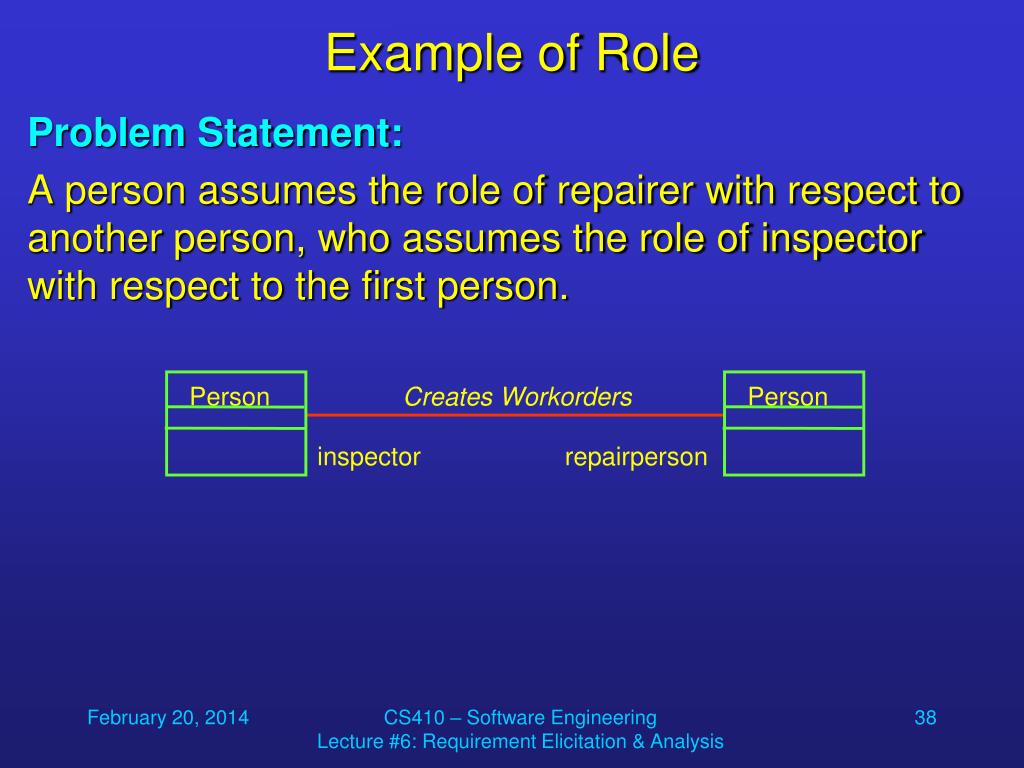 Example of Role

Problem Statement:

A person assumes the role of repairer with respect to another person, who assumes the role of inspector with respect to the first person.

Person

Creates Workorders

Person

inspector

repairperson

February 20, 2014

CS410 – Software Engineering
Lecture #6: Requirement Elicitation & Analysis

38